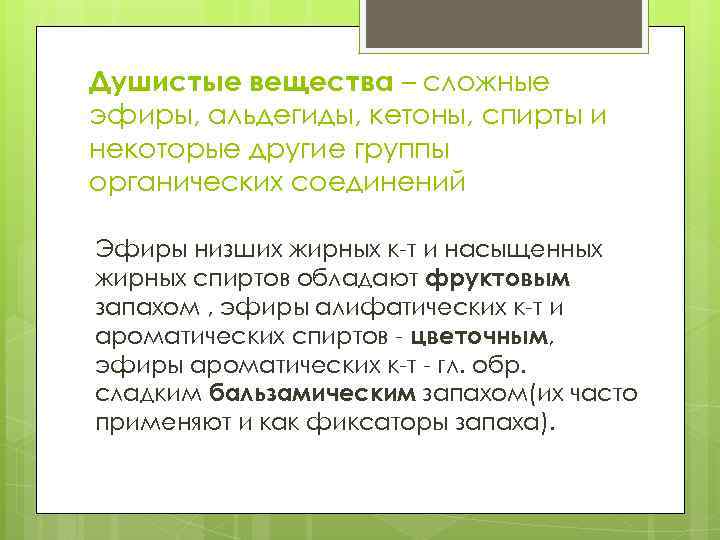 Душистые вещества – сложные эфиры, альдегиды, кетоны, спирты и некоторые другие группы органических соединений

Эфиры низших жирных к-т и насыщенных жирных спиртов обладают фруктовым запахом , эфиры алифатических к-т и ароматических спиртов - цветочным, эфиры ароматических к-т - гл. обр. сладким бальзамическим запахом(их часто применяют и как фиксаторы запаха).